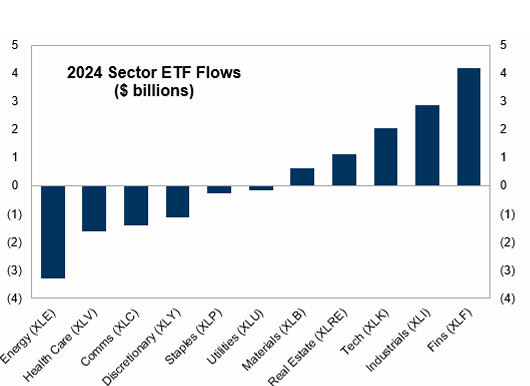 2024 Sector ETF Flows
($ billions)

5
4
3
2
1
0
(1)
(2)
(3)
(4)

5
4
3
2
1
0
(1)
(2)
(3)
(4)

Energy (XLE)
Health Care (XLV)
Comms (XLC)
Discretionary (XLY)
Staples (XLP)
Utilities (XLU)
Materials (XLB)
Real Estate (XLRE)
Tech (XLK)
Industrials (XLI)
Fins (XLF)